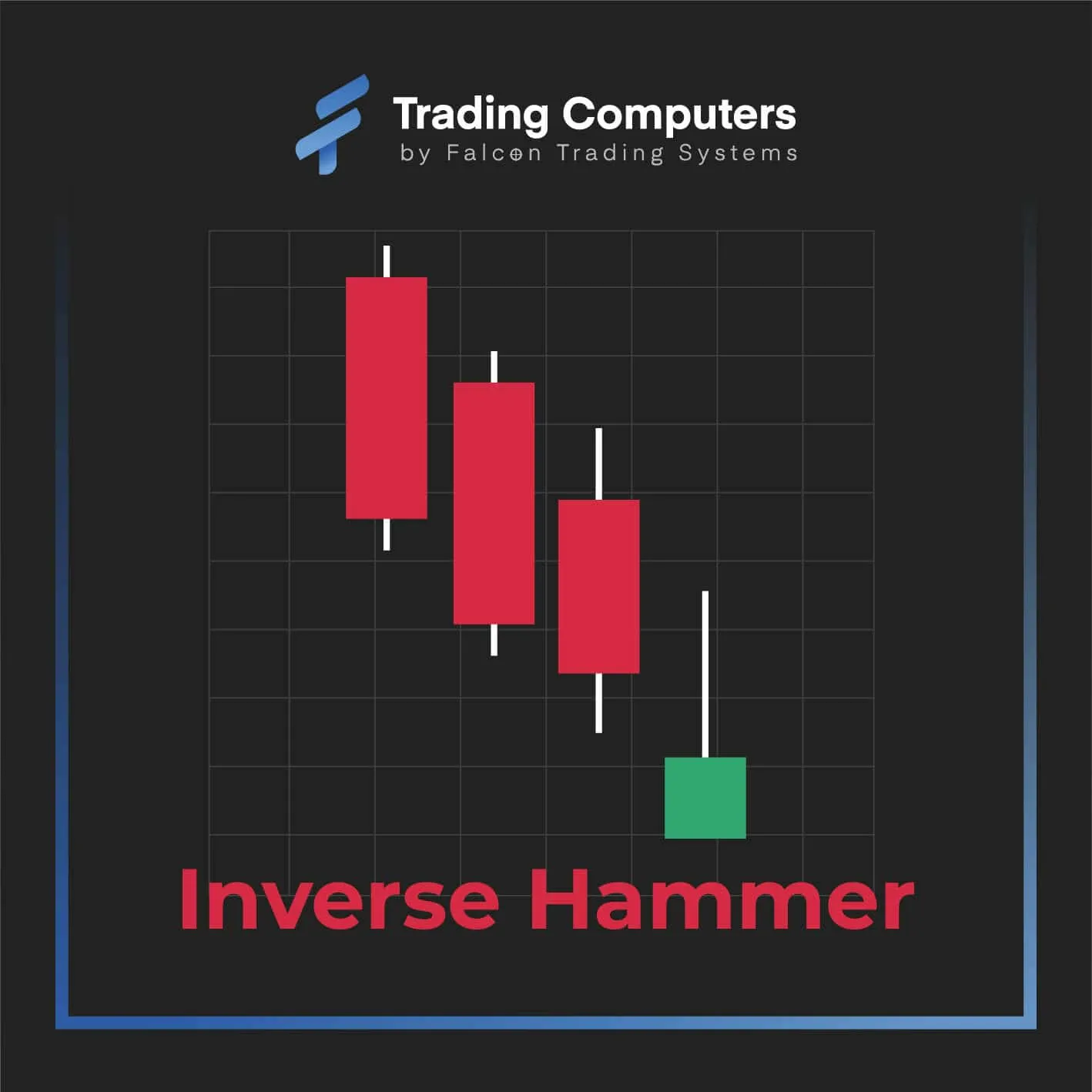 Trading Computers
by Falcon Trading Systems

Inverse Hammer